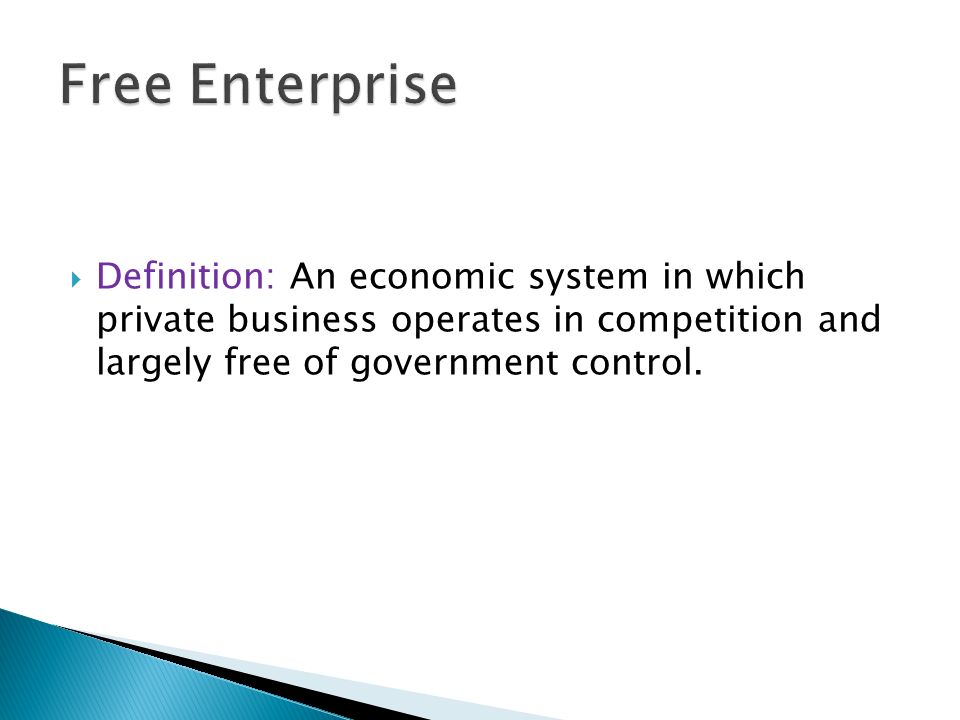 Free Enterprise

Definition: An economic system in which private business operates in competition and largely free of government control.